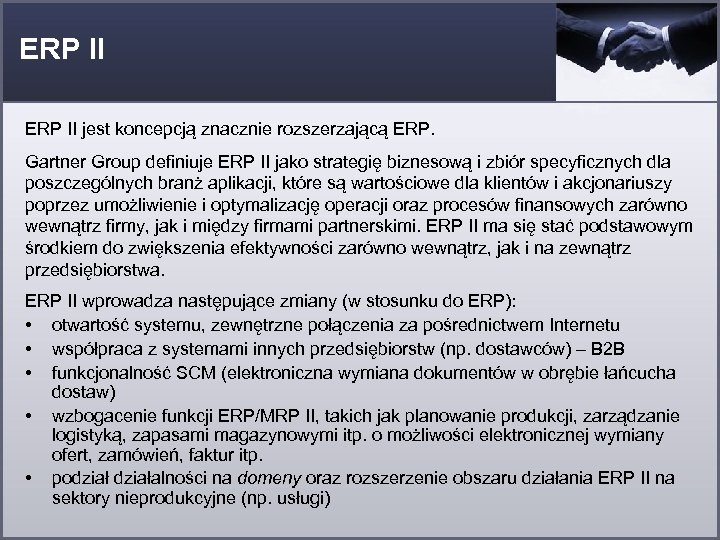 ERP II

ERP II jest koncepcją znacznie rozszerzającą ERP.

Gartner Group definiuje ERP II jako strategię biznesową i zbiór specyficznych dla poszczególnych branż aplikacji, które są wartościowe dla klientów i akcjonariuszy poprzez umożliwienie i optymalizację operacji oraz procesów finansowych zarówno wewnątrz firmy, jak i między firmami partnerskimi. ERP II ma się stać podstawowym środkiem do zwiększenia efektywności zarówno wewnątrz, jak i na zewnątrz przedsiębiorstwa.

ERP II wprowadza następujące zmiany (w stosunku do ERP):
• otwartość systemu, zewnętrzne połączenia za pośrednictwem Internetu
• współpraca z systemami innych przedsiębiorstw (np. dostawców) – B2B
• funkcjonalność SCM (elektroniczna wymiana dokumentów w obrębie łańcucha dostaw)
• wzbogacenie funkcji ERP/MRP II, takich jak planowanie produkcji, zarządzanie logistyką, zapasami magazynowymi itp. o możliwości elektronicznej wymiany ofert, zamówień, faktur itp.
• podział działalności na domeny oraz rozszerzenie obszaru działania ERP II na sektory nieprodukcyjne (np. usługi)